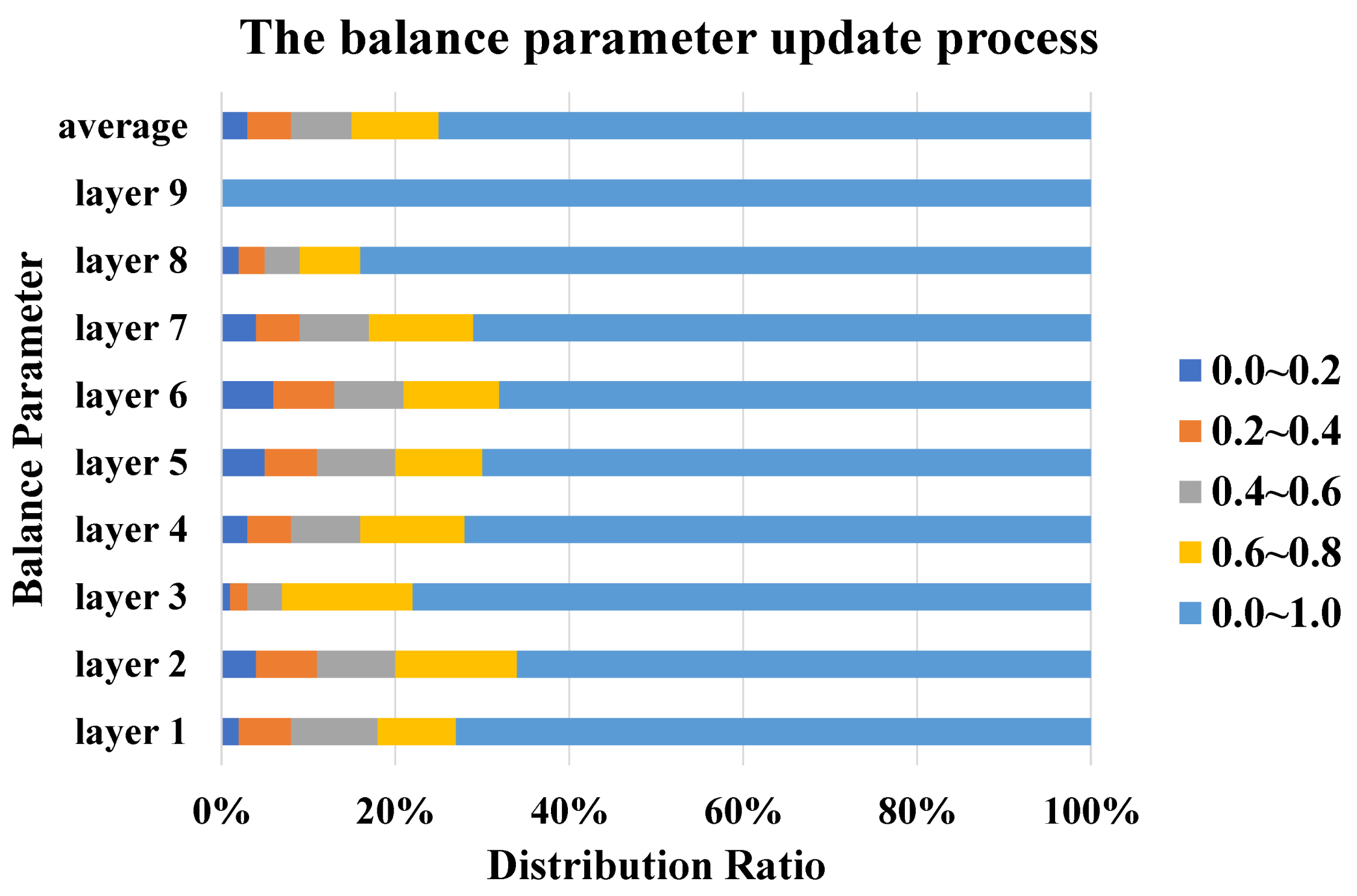 The balance parameter update process

Balance Parameter

average
layer 9
layer 8
layer 7
layer 6
layer 5
layer 4
layer 3
layer 2
layer 1

0%
20%
40%
60%
80%
100%

Distribution Ratio

0.0~0.2
0.2~0.4
0.4~0.6
0.6~0.8
0.0~1.0